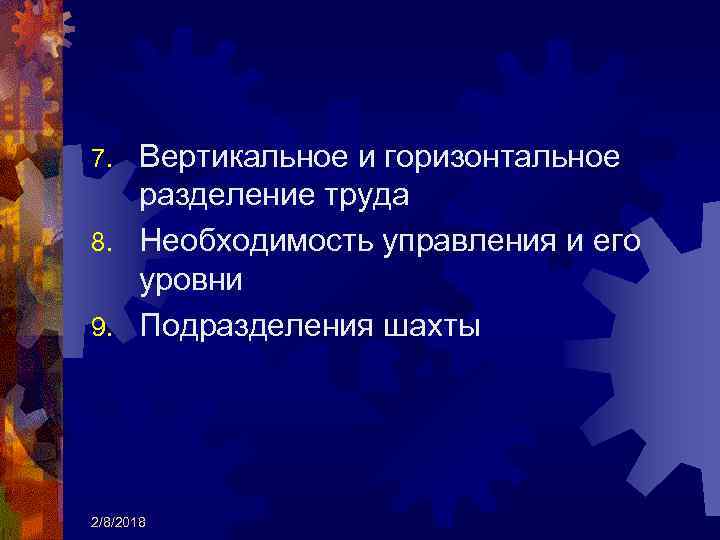 7. Вертикальное и горизонтальное разделение труда
8. Необходимость управления и его уровни
9. Подразделения шахты

2/8/2018